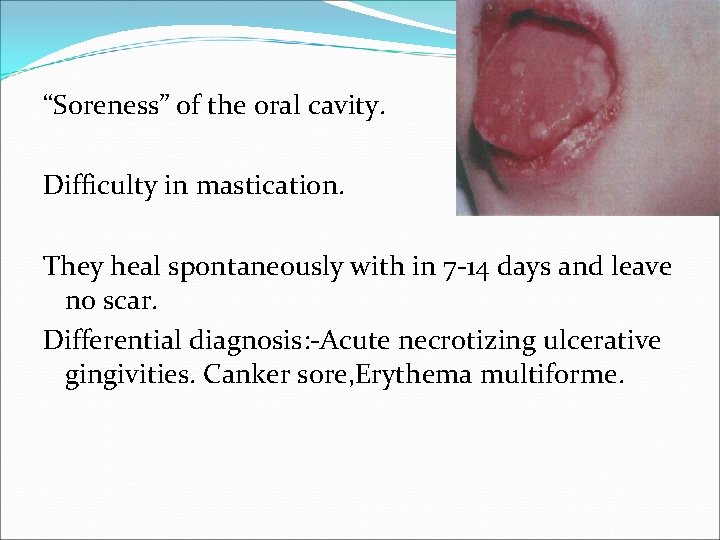 “Soreness” of the oral cavity.

Difficulty in mastication.

They heal spontaneously with in 7-14 days and leave no scar.

Differential diagnosis:-Acute necrotizing ulcerative gingivities. Canker sore,Erythema multiforme.